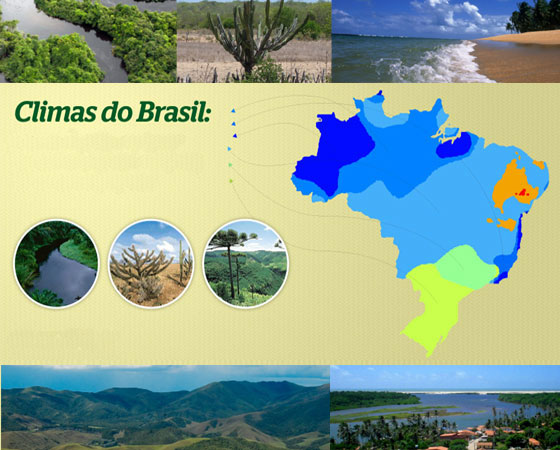 Climas do Brasil: